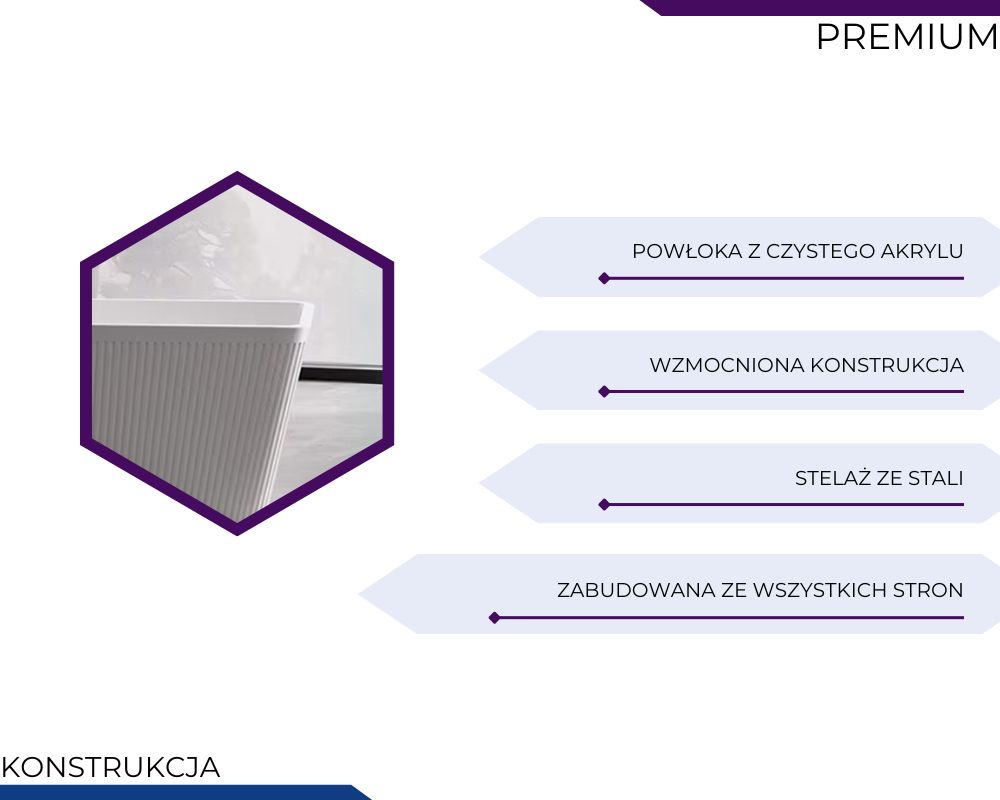 PREMIUM

POWŁOKA Z CZYSTEGO AKRYLU

WZMOCNIONA KONSTRUKCJA

STELAŻ ZE STALI

ZABUDOWANA ZE WSZYSTKICH STRON

KONSTRUKCJA